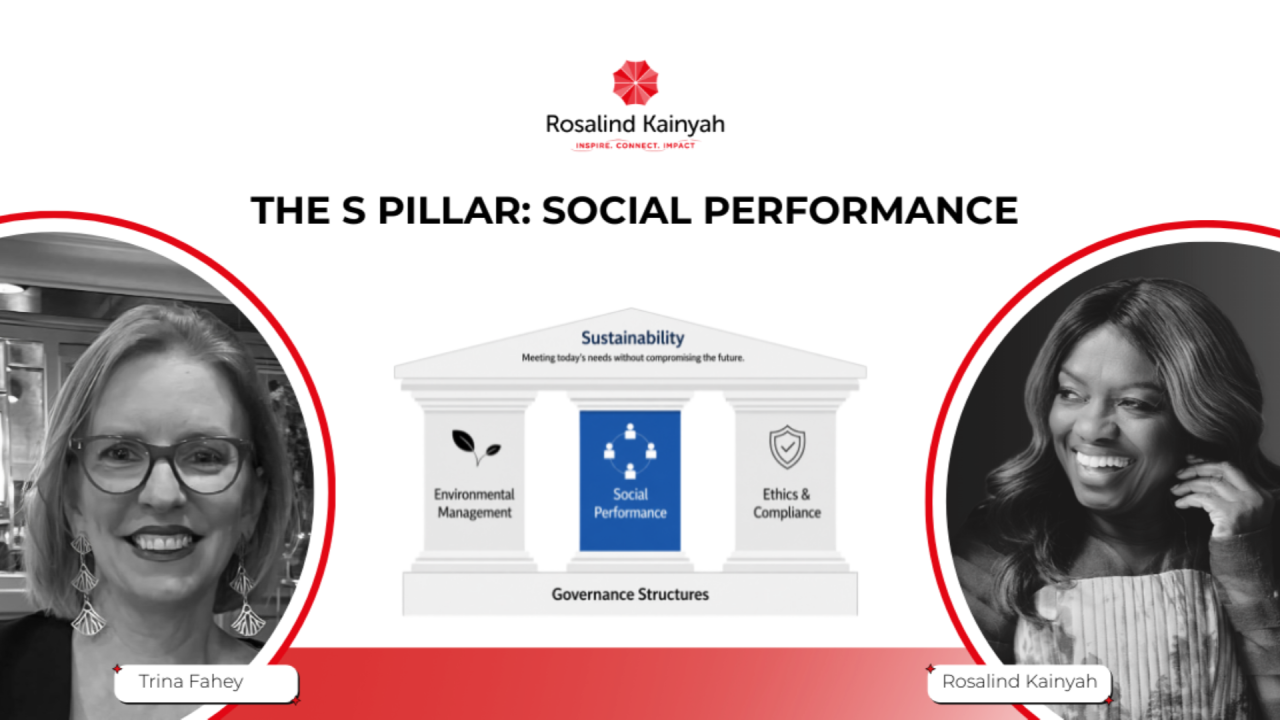 Rosalind Kainyah
INSPIRE. CONNECT. IMPACT

THE S PILLAR: SOCIAL PERFORMANCE

Sustainability
Meeting today's needs without compromising the future.

Environmental Management

Social Performance

Ethics & Compliance

Governance Structures

Trina Fahey

Rosalind Kainyah